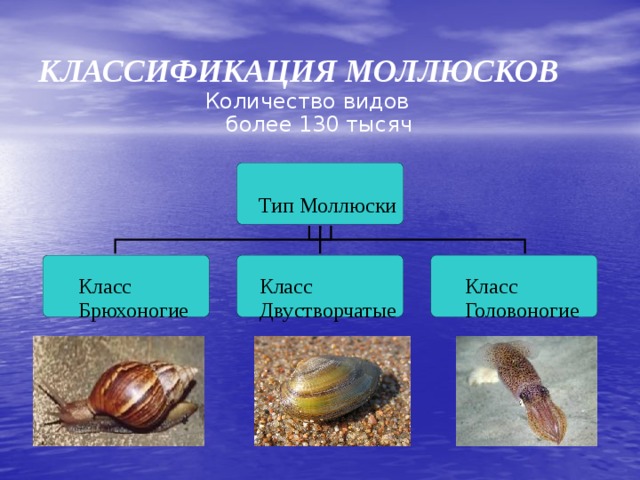 КЛАССИФИКАЦИЯ МОЛЛЮСКОВ
Количество видов
более 130 тысяч

Тип Моллюски

Класс Брюхоногие

Класс Двустворчатые

Класс Головоногие